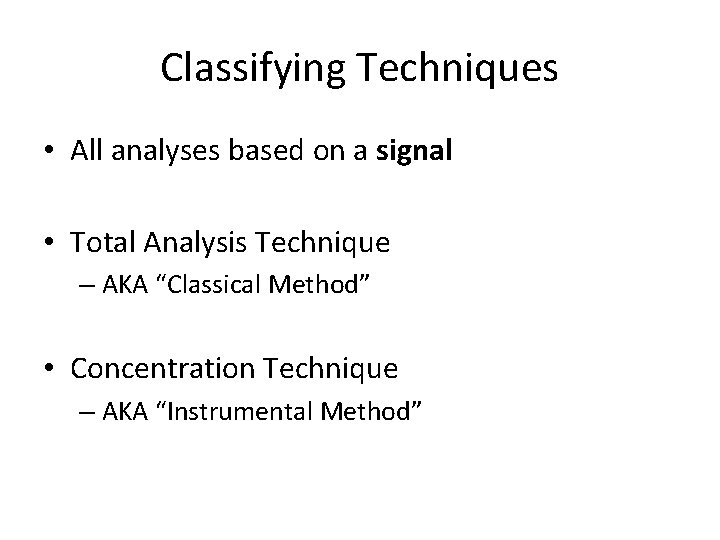 Classifying Techniques

• All analyses based on a signal

• Total Analysis Technique
– AKA “Classical Method”

• Concentration Technique
– AKA “Instrumental Method”